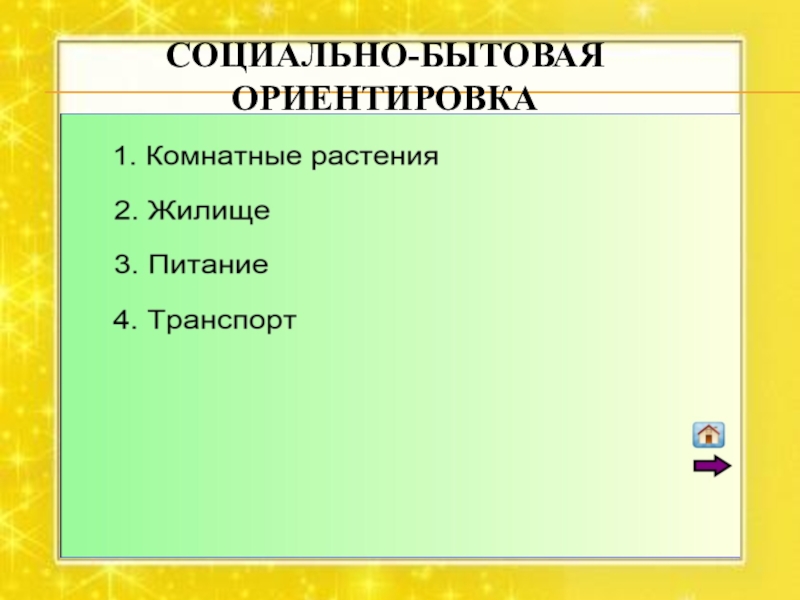 СОЦИАЛЬНО-БЫТОВАЯ ОРИЕНТИРОВКА

1. Комнатные растения

2. Жилище

3. Питание

4. Транспорт